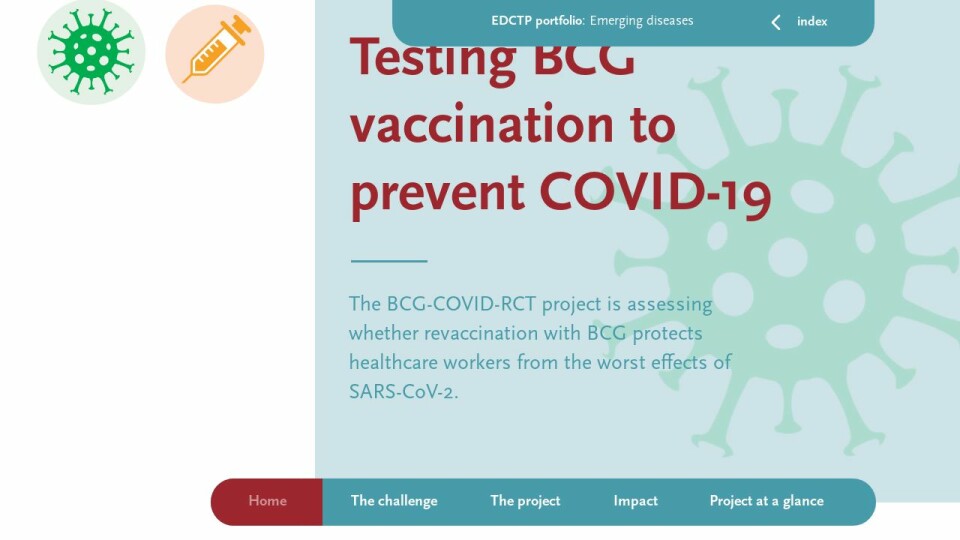 EDCTP portfolio: Emerging diseases

index

Testing BCG vaccination to prevent COVID-19

The BCG-COVID-RCT project is assessing whether revaccination with BCG protects healthcare workers from the worst effects of SARS-CoV-2.

Home

The challenge

The project

Impact

Project at a glance